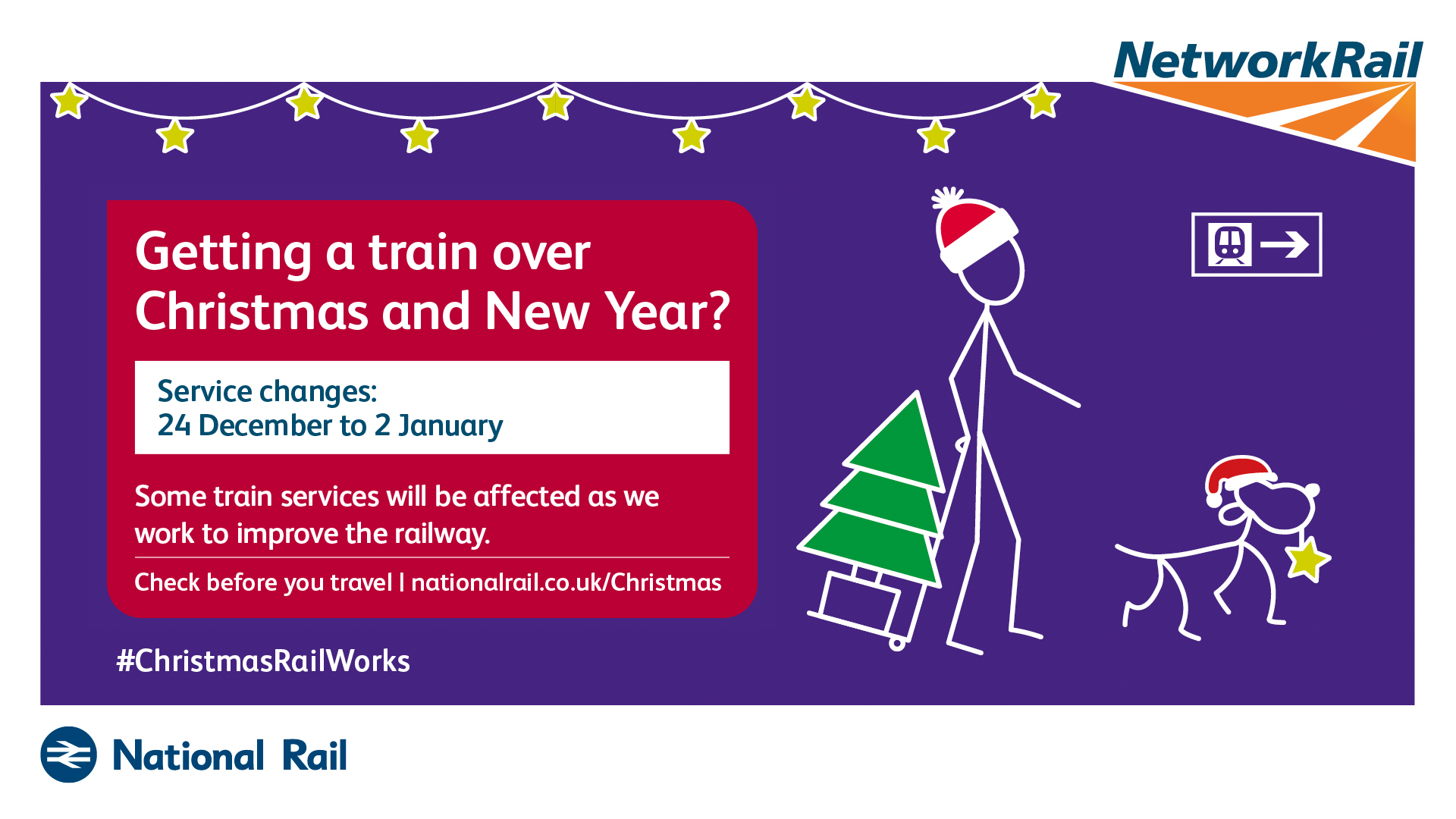 NetworkRail

Getting a train over Christmas and New Year?

Service changes:
24 December to 2 January

Some train services will be affected as we work to improve the railway.

Check before you travel | nationalrail.co.uk/Christmas

#ChristmasRailWorks

National Rail